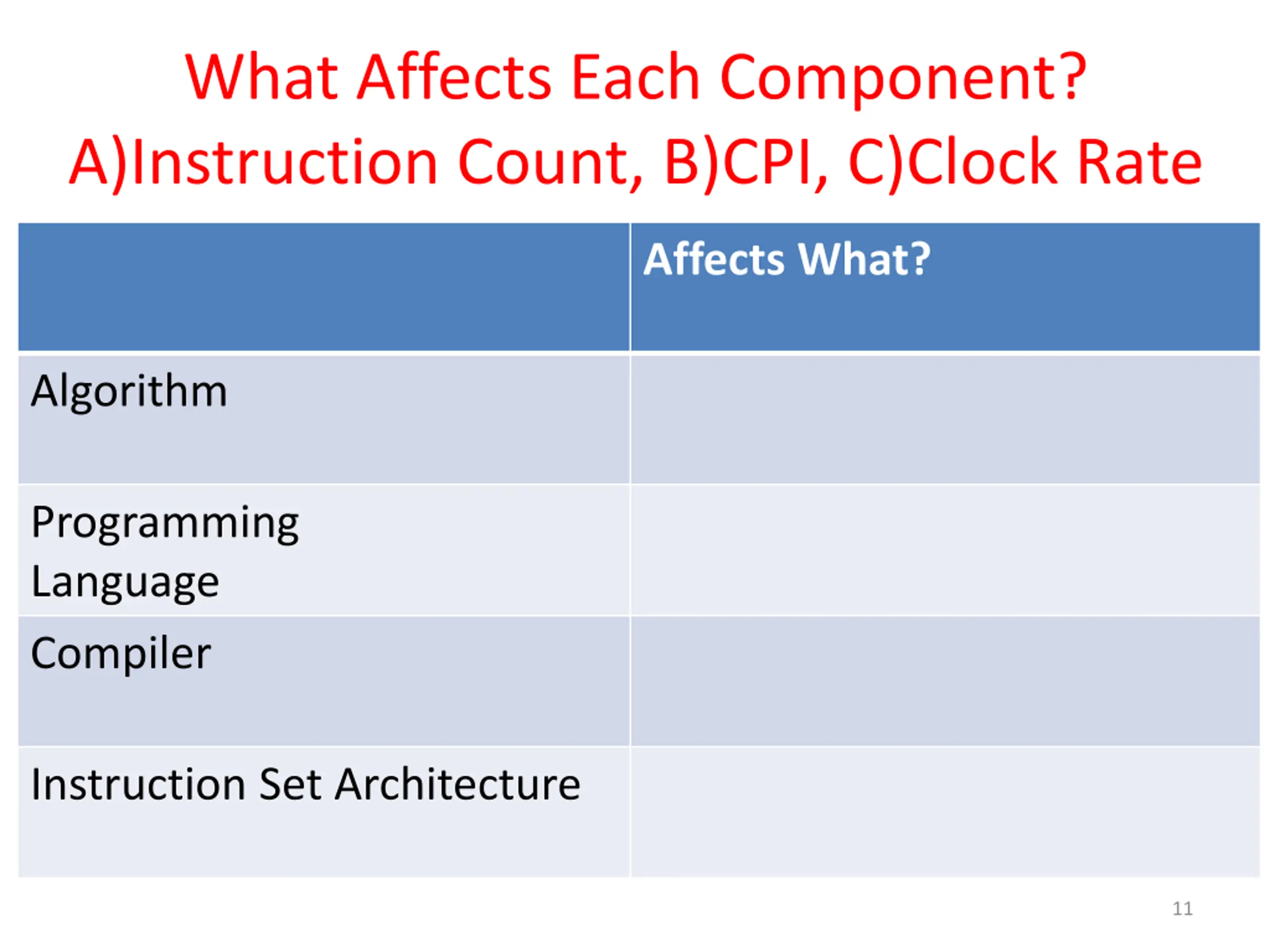 What Affects Each Component?
A)Instruction Count, B)CPI, C)Clock Rate

| | Affects What? |
|---|---|
| Algorithm | |
| Programming Language | |
| Compiler | |
| Instruction Set Architecture | |

11